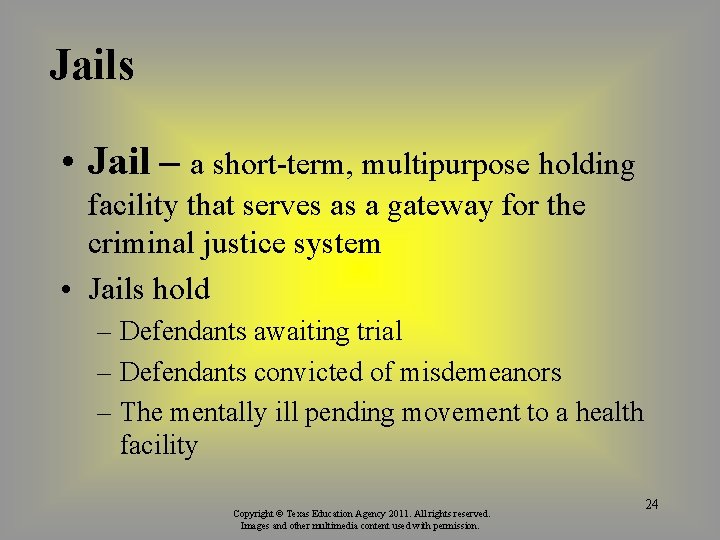 Jails

• Jail – a short-term, multipurpose holding facility that serves as a gateway for the criminal justice system
• Jails hold
– Defendants awaiting trial
– Defendants convicted of misdemeanors
– The mentally ill pending movement to a health facility

24

Copyright © Texas Education Agency 2011. All rights reserved. Images and other multimedia content used with permission.